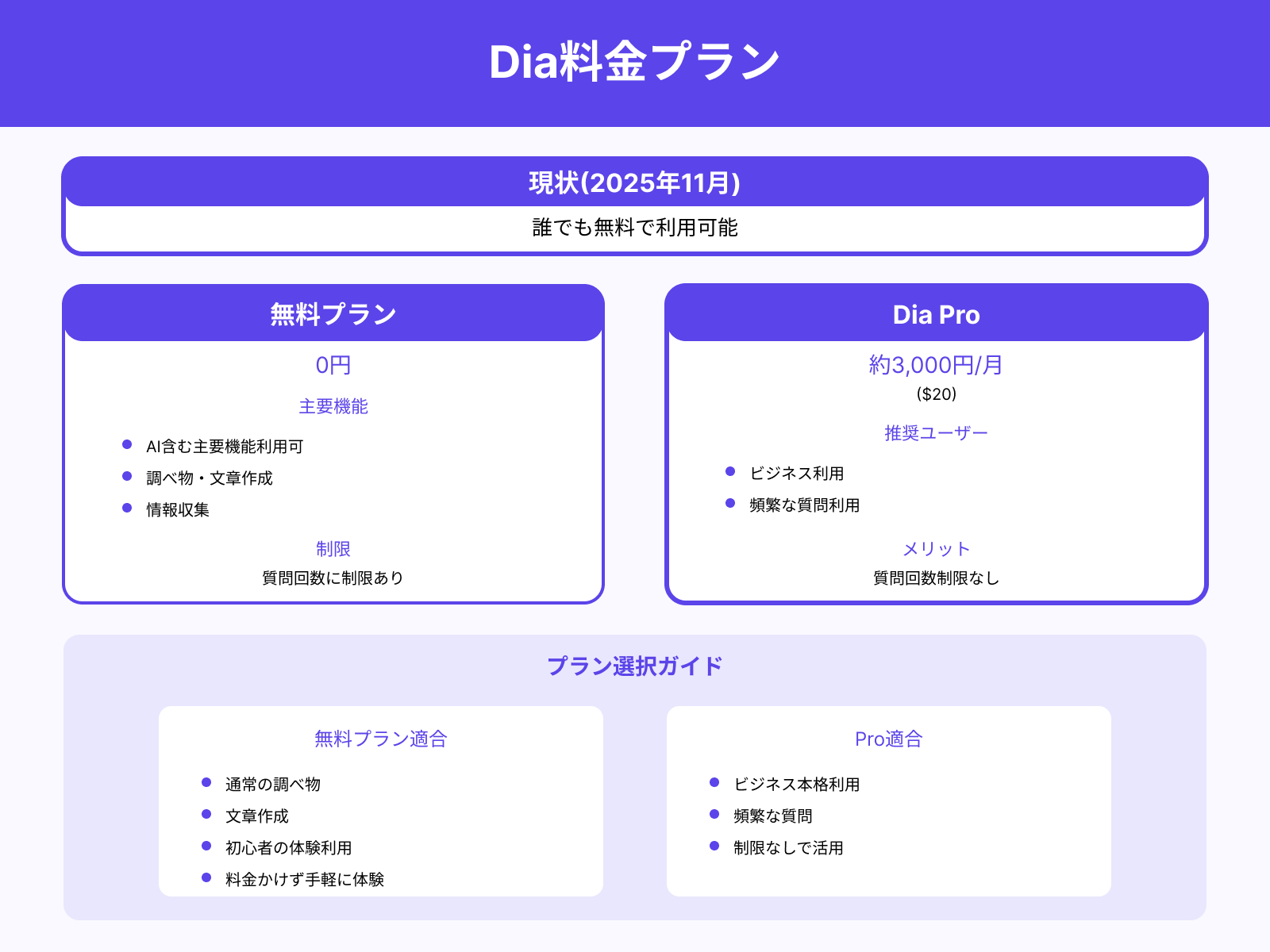 Dia料金プラン

現状(2025年11月)

誰でも無料で利用可能

無料プラン

0円

主要機能

- AI含む主要機能利用可
- 調べ物・文章作成
- 情報収集

制限

質問回数に制限あり

Dia Pro

約3,000円/月

($20)

推奨ユーザー

- ビジネス利用
- 頻繁な質問利用

メリット

質問回数制限なし

プラン選択ガイド

無料プラン適合

- 通常の調べ物
- 文章作成
- 初心者の体験利用
- 料金かけず手軽に体験

Pro適合

- ビジネス本格利用
- 頻繁な質問
- 制限なしで活用